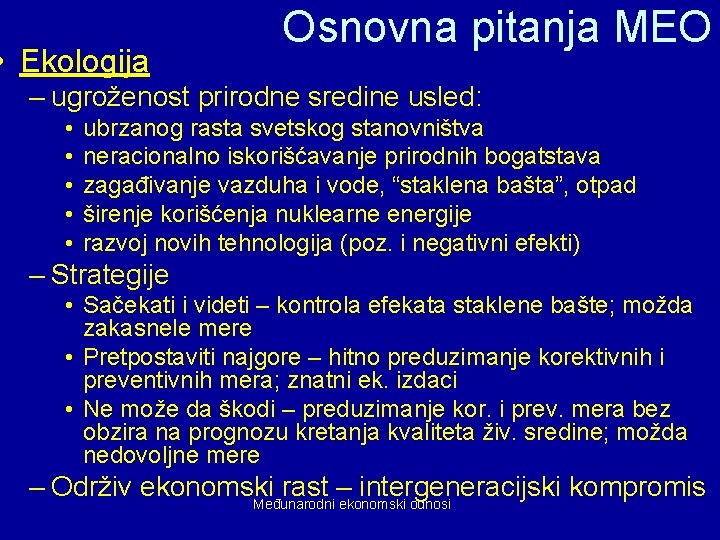 Osnovna pitanja MEO

• Ekologija
– ugroženost prirodne sredine usled:
• ubrzanog rasta svetskog stanovništva
• neracionalno iskorišćavanje prirodnih bogatstava
• zagađivanje vazduha i vode, “staklena bašta”, otpad
• širenje korišćenja nuklearne energije
• razvoj novih tehnologija (poz. i negativni efekti)
– Strategije
• Sačekati i videti – kontrola efekata staklene bašte; možda zakasnele mere
• Pretpostaviti najgore – hitno preduzimanje korektivnih i preventivnih mera; znatni ek. izdaci
• Ne može da škodi – preduzimanje kor. i prev. mera bez obzira na prognozu kretanja kvaliteta živ. sredine; možda nedovoljne mere
– Održiv ekonomski rast – intergeneracijski kompromis

Međunarodni ekonomski odnosi